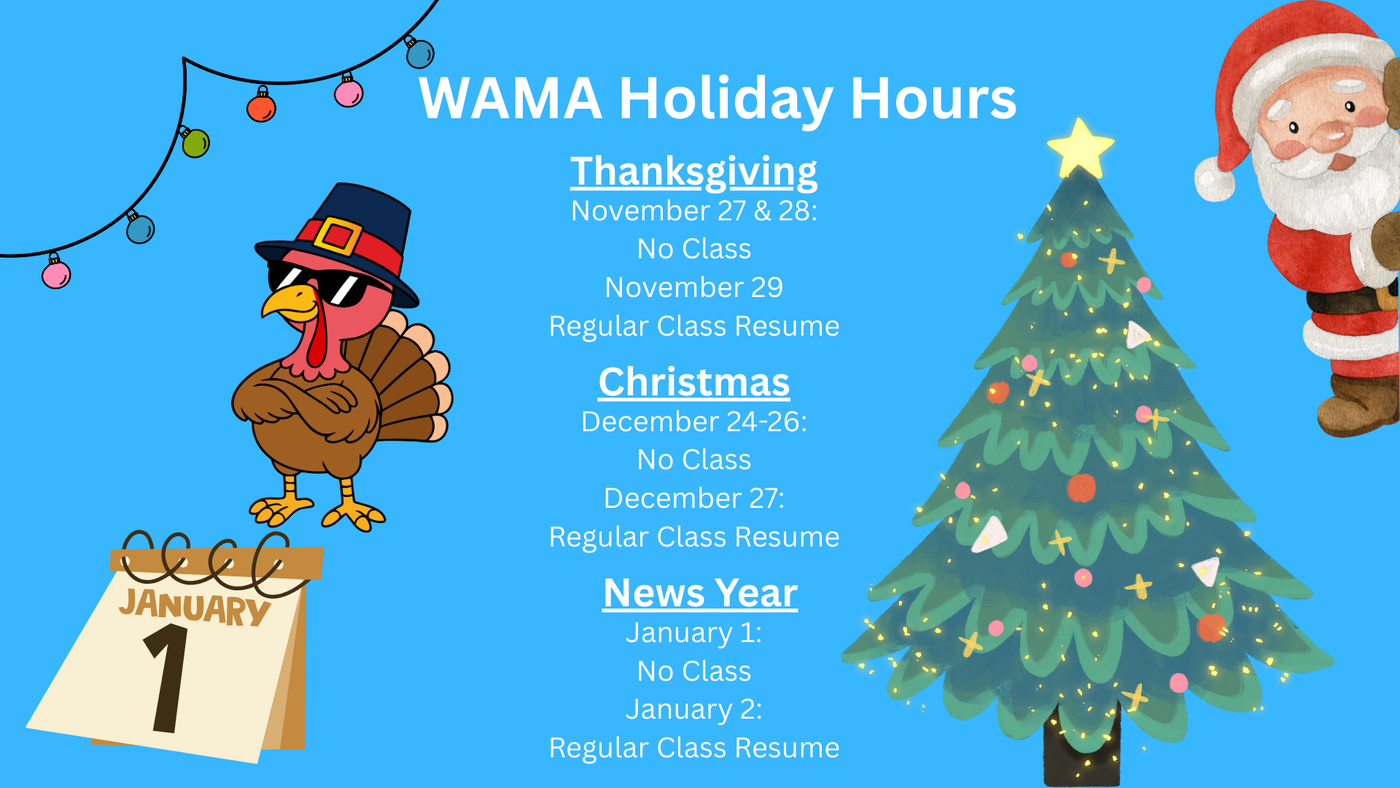 WAMA Holiday Hours

Thanksgiving
November 27 & 28:
No Class
November 29
Regular Class Resume

Christmas
December 24-26:
No Class
December 27:
Regular Class Resume

News Year
January 1:
No Class
January 2:
Regular Class Resume

JANUARY
1